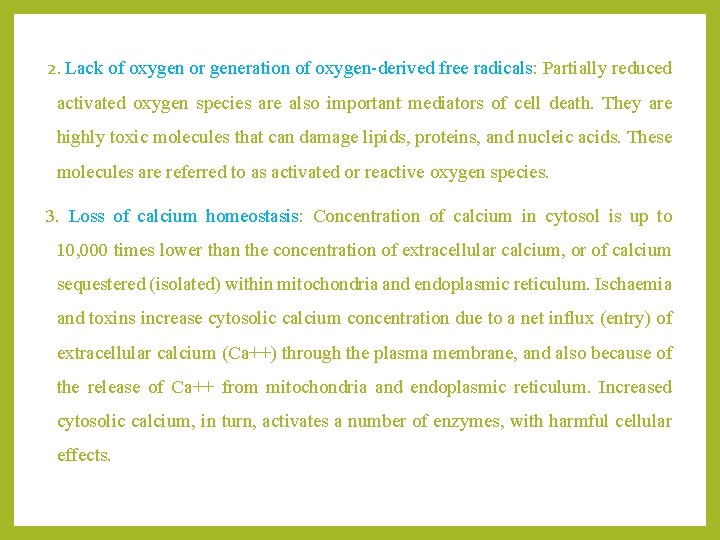 2. Lack of oxygen or generation of oxygen-derived free radicals: Partially reduced activated oxygen species are also important mediators of cell death. They are highly toxic molecules that can damage lipids, proteins, and nucleic acids. These molecules are referred to as activated or reactive oxygen species.

3. Loss of calcium homeostasis: Concentration of calcium in cytosol is up to 10,000 times lower than the concentration of extracellular calcium, or of calcium sequestered (isolated) within mitochondria and endoplasmic reticulum. Ischaemia and toxins increase cytosolic calcium concentration due to a net influx (entry) of extracellular calcium (Ca++) through the plasma membrane, and also because of the release of Ca++ from mitochondria and endoplasmic reticulum. Increased cytosolic calcium, in turn, activates a number of enzymes, with harmful cellular effects.